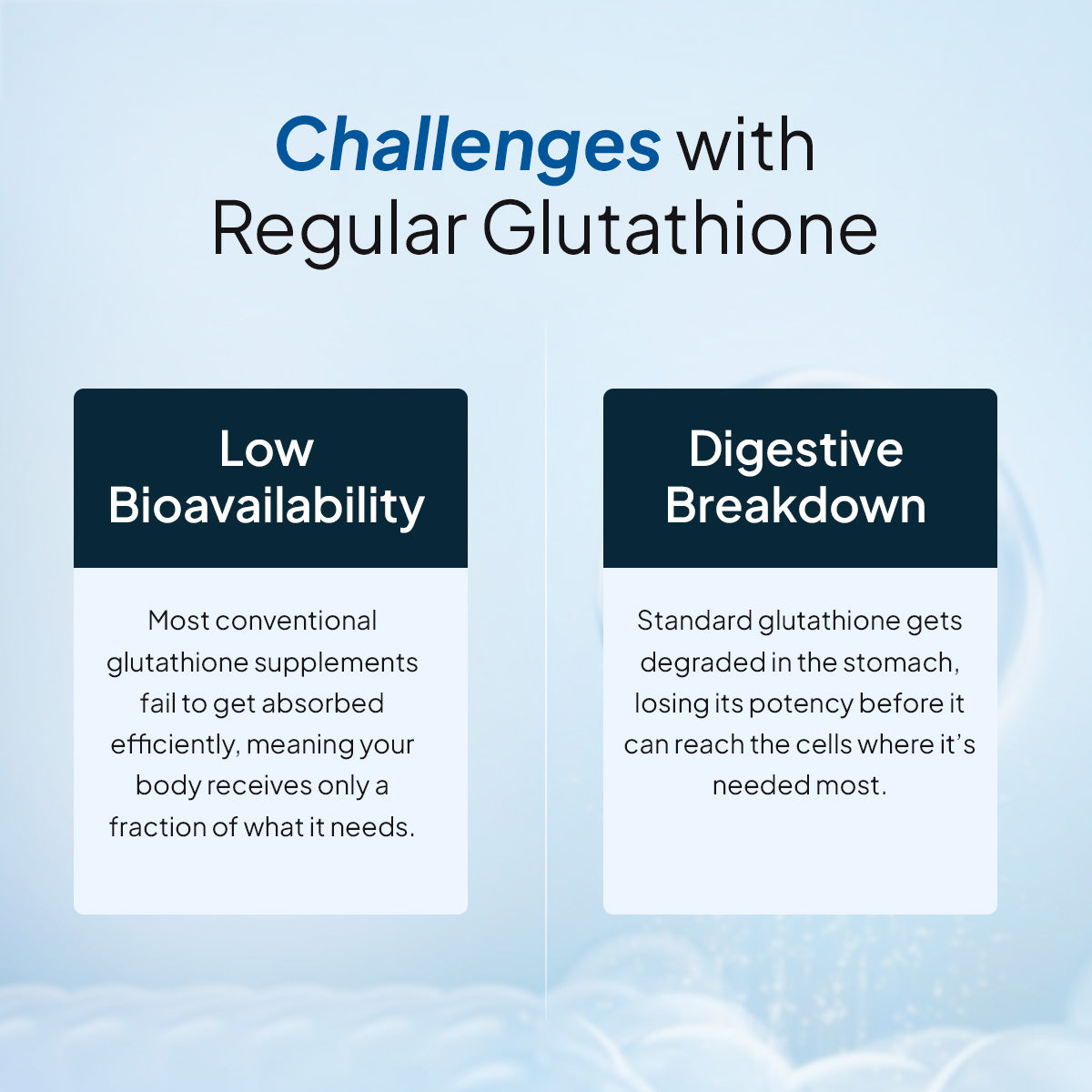 Challenges with Regular Glutathione

Low Bioavailability

Most conventional glutathione supplements fail to get absorbed efficiently, meaning your body receives only a fraction of what it needs.

Digestive Breakdown

Standard glutathione gets degraded in the stomach, losing its potency before it can reach the cells where it's needed most.